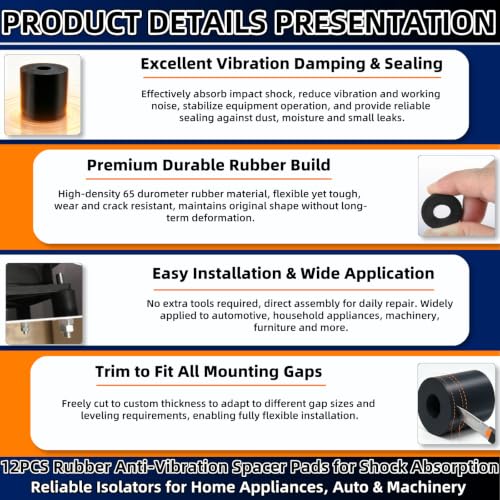 PRODUCT DETAILS PRESENTATION

Excellent Vibration Damping & Sealing

Effectively absorb impact shock, reduce vibration and working noise, stabilize equipment operation, and provide reliable sealing against dust, moisture and small leaks.

Premium Durable Rubber Build

High-density 65 durometer rubber material, flexible yet tough, wear and crack resistant, maintains original shape without long-term deformation.

Easy Installation & Wide Application

No extra tools required, direct assembly for daily repair. Widely applied to automotive, household appliances, machinery, furniture and more.

Trim to Fit All Mounting Gaps

Freely cut to custom thickness to adapt to different gap sizes and leveling requirements, enabling fully flexible installation.

12PCS Rubber Anti-Vibration Spacer Pads for Shock Absorption
Reliable Isolators for Home Appliances, Auto & Machinery